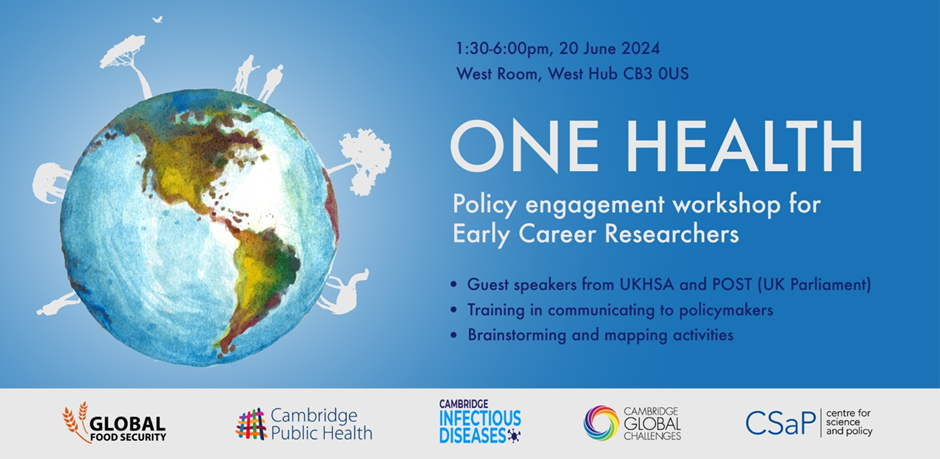 1:30-6:00pm, 20 June 2024
West Room, West Hub CB3 0US

ONE HEALTH

Policy engagement workshop for Early Career Researchers

• Guest speakers from UKHSA and POST (UK Parliament)
• Training in communicating to policymakers
• Brainstorming and mapping activities

GLOBAL FOOD SECURITY

Cambridge Public Health

CAMBRIDGE INFECTIOUS DISEASES

CAMBRIDGE GLOBAL CHALLENGES

CSaP centre for science and policy